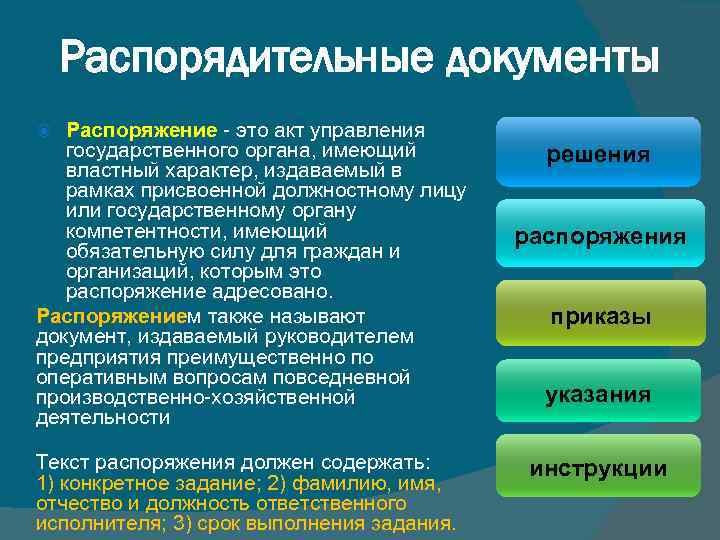 Распорядительные документы

Распоряжение - это акт управления государственного органа, имеющий властный характер, издаваемый в рамках присвоенной должностному лицу или государственному органу компетентности, имеющий обязательную силу для граждан и организаций, которым это распоряжение адресовано.

Распоряжением также называют документ, издаваемый руководителем предприятия преимущественно по оперативным вопросам повседневной производственно-хозяйственной деятельности

Текст распоряжения должен содержать: 1) конкретное задание; 2) фамилию, имя, отчество и должность ответственного исполнителя; 3) срок выполнения задания.

решения

распоряжения

приказы

указания

инструкции